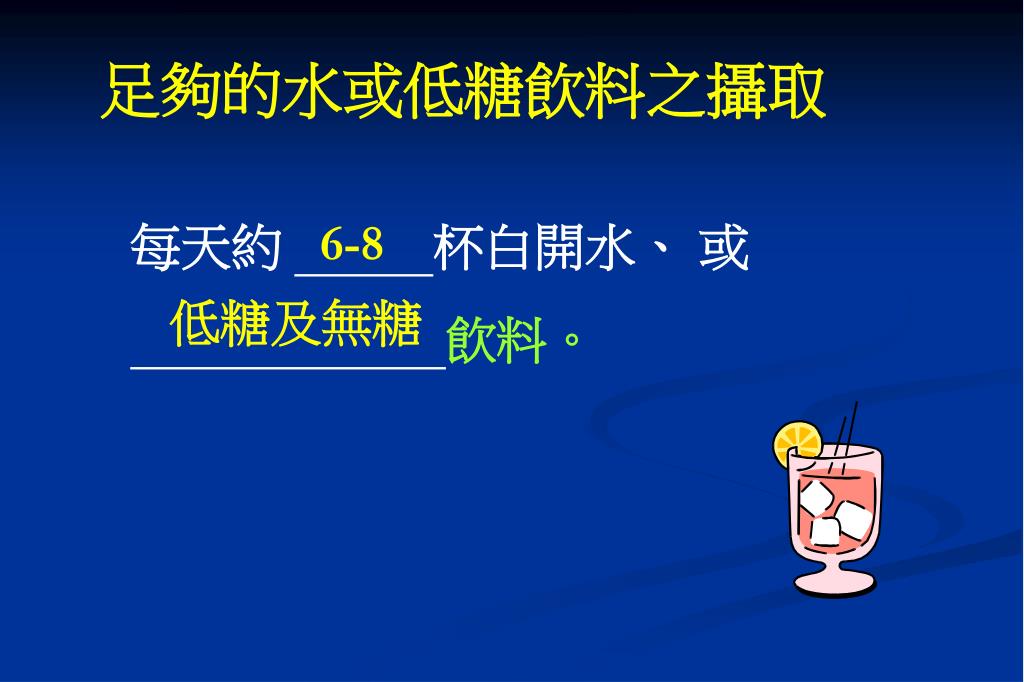 足夠的水或低糖飲料之攝取

每天約 6-8 杯白開水、 或 低糖及無糖 飲料。